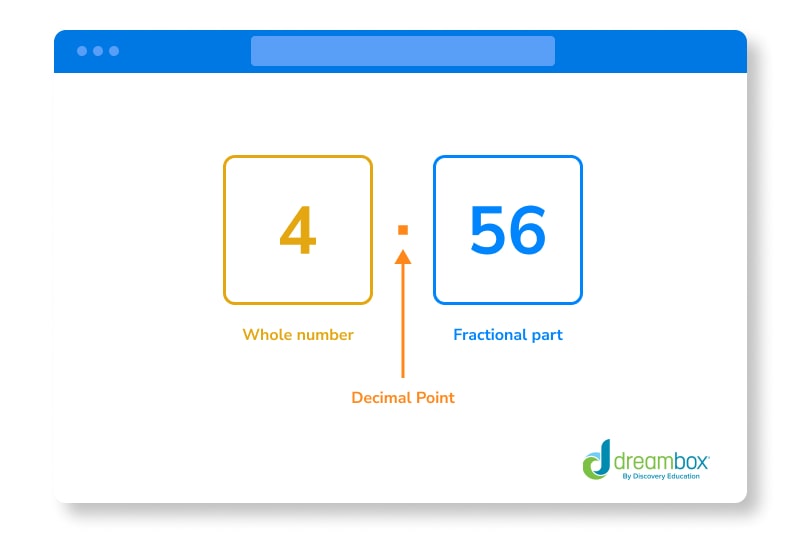 4

.

56

Whole number

Fractional part

Decimal Point

dreambox
By Discovery Education